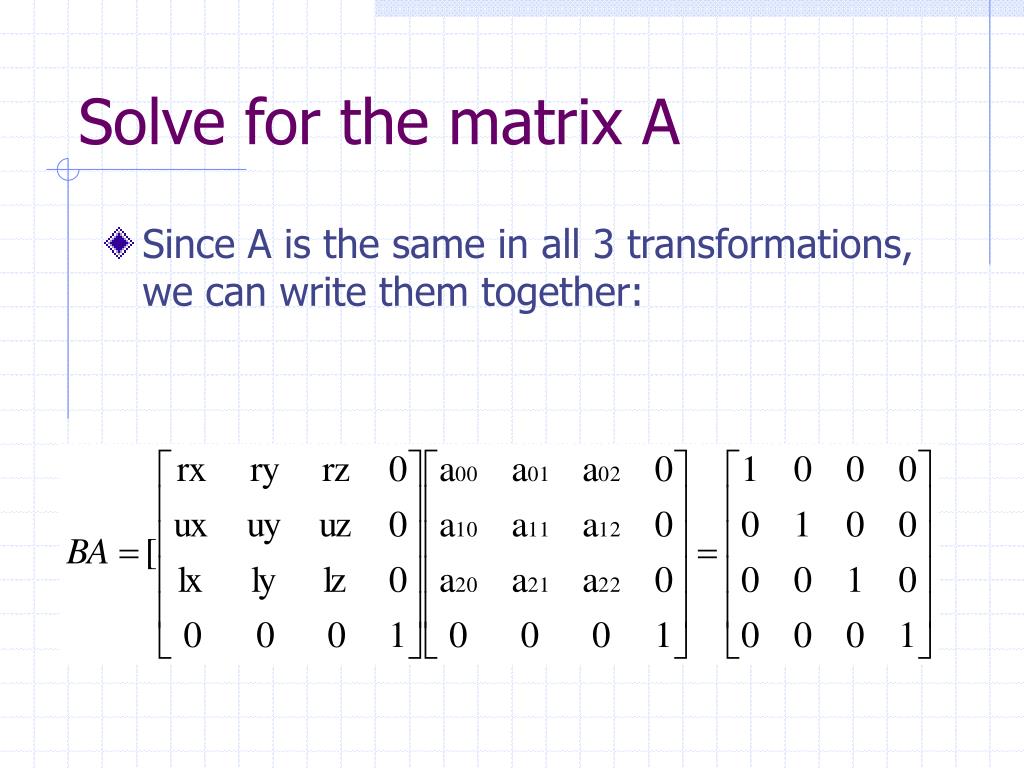 Solve for the matrix A

Since A is the same in all 3 transformations, we can write them together:

$BA = [\begin{bmatrix} rx & ry & rz & 0 \\ ux & uy & uz & 0 \\ lx & ly & lz & 0 \\ 0 & 0 & 0 & 1 \end{bmatrix} \begin{bmatrix} a_{00} & a_{01} & a_{02} & 0 \\ a_{10} & a_{11} & a_{12} & 0 \\ a_{20} & a_{21} & a_{22} & 0 \\ 0 & 0 & 0 & 1 \end{bmatrix} = \begin{bmatrix} 1 & 0 & 0 & 0 \\ 0 & 1 & 0 & 0 \\ 0 & 0 & 1 & 0 \\ 0 & 0 & 0 & 1 \end{bmatrix}$